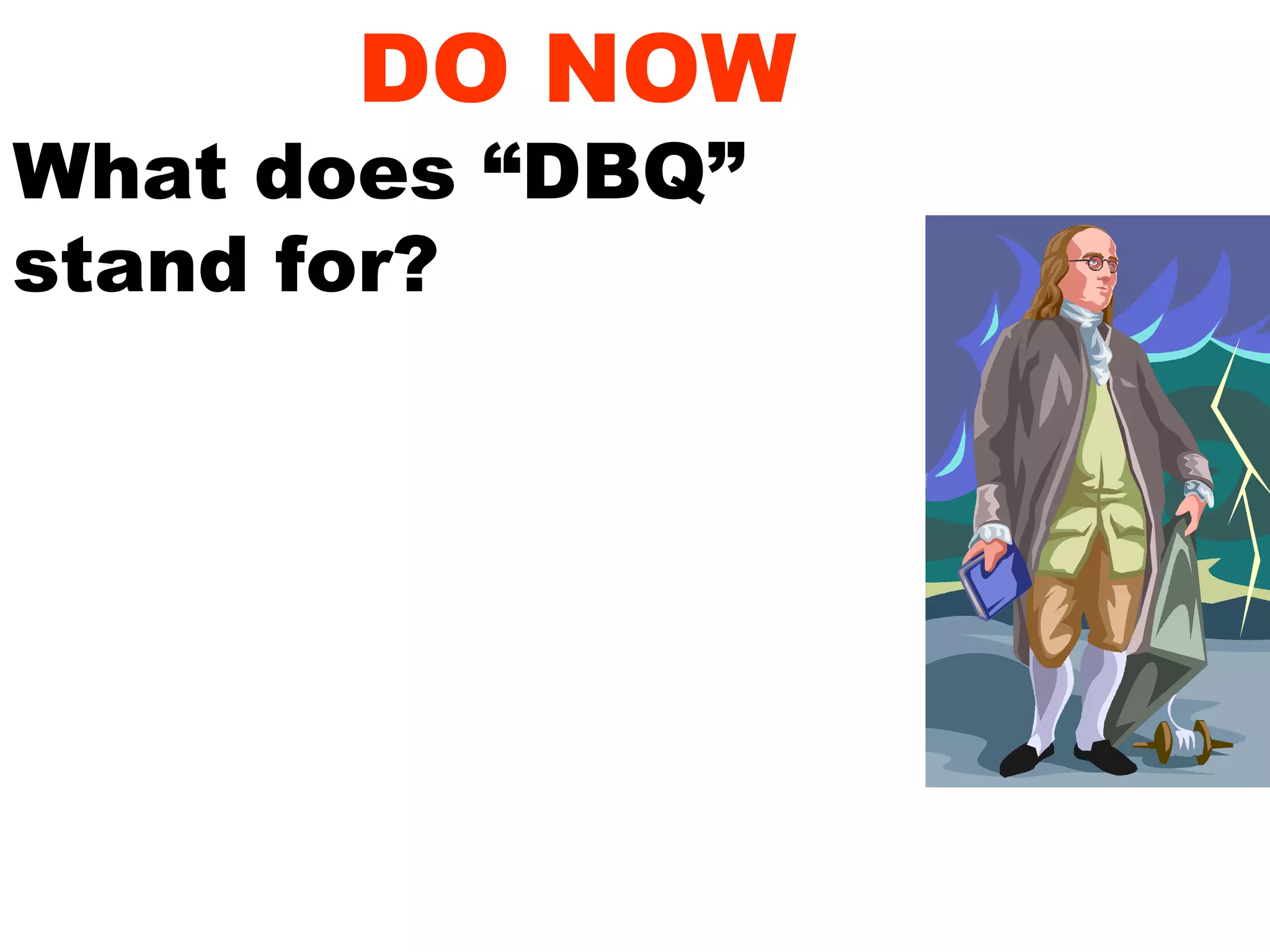 DO NOW

What does “DBQ” stand for?